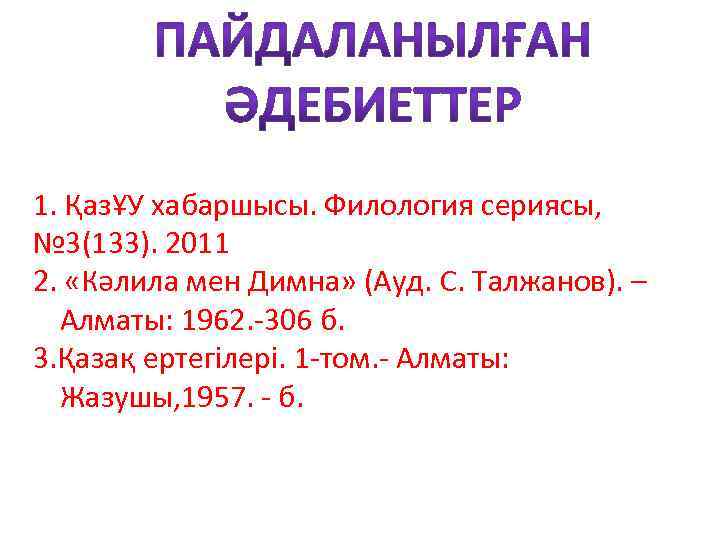 ПАЙДАЛАНЫЛҒАН ӘДЕБИЕТТЕР

1. ҚазҰУ хабаршысы. Филология сериясы, №3(133). 2011
2. «Кәлила мен Димна» (Ауд. С. Талжанов). – Алматы: 1962.-306 б.
3.Қазақ ертегілері. 1-том.- Алматы: Жазушы,1957. - б.